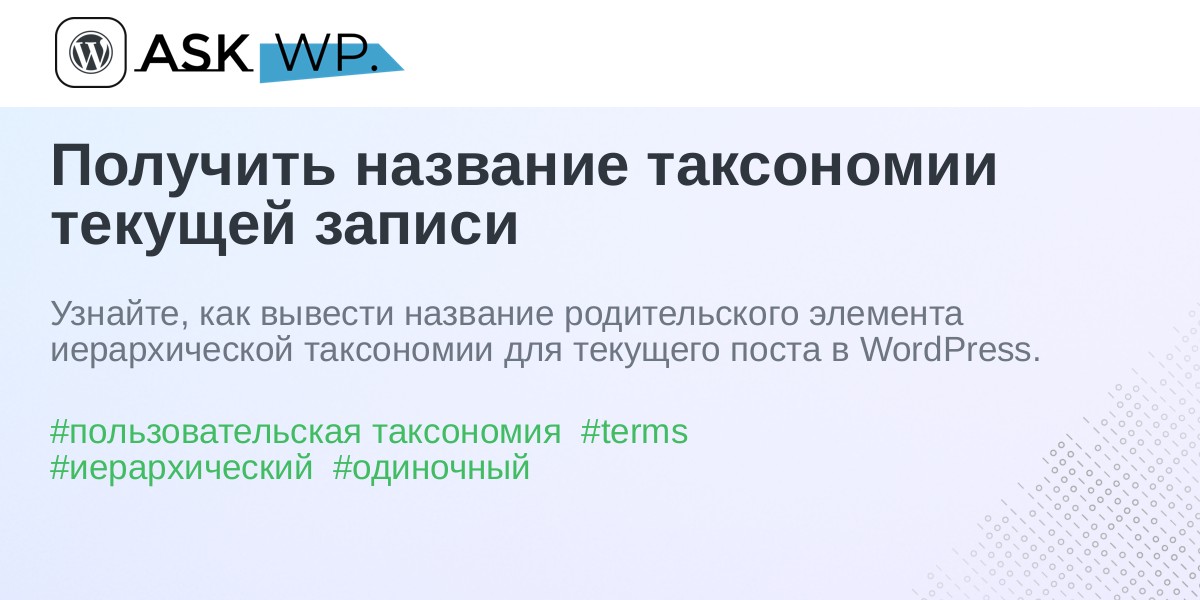 ASK WP.

Получить название таксономии текущей записи

Узнайте, как вывести название родительского элемента иерархической таксономии для текущего поста в WordPress.

#пользовательская таксономия #terms
#иерархический #одиночный